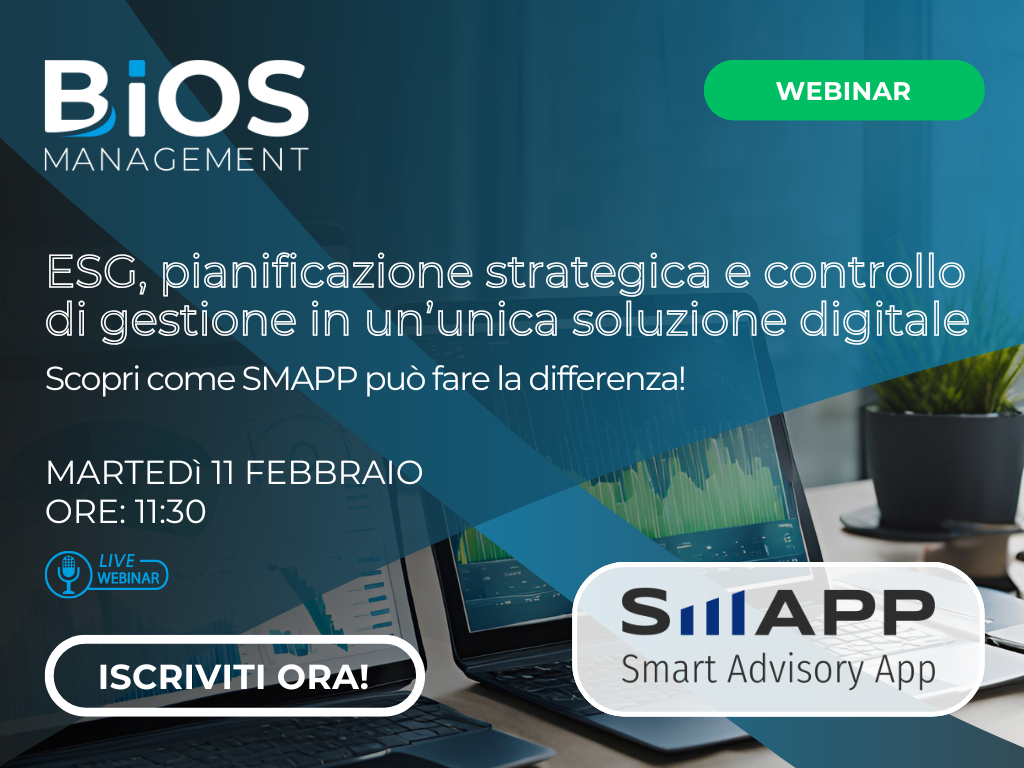 BiOS
MANAGEMENT

WEBINAR

ESG, pianificazione strategica e controllo di gestione in un'unica soluzione digitale

Scopri come SMAPP può fare la differenza!

MARTEDì 11 FEBBRAIO
ORE: 11:30

LIVE
WEBINAR

ISCRIVITI ORA!

SMAPP
Smart Advisory App